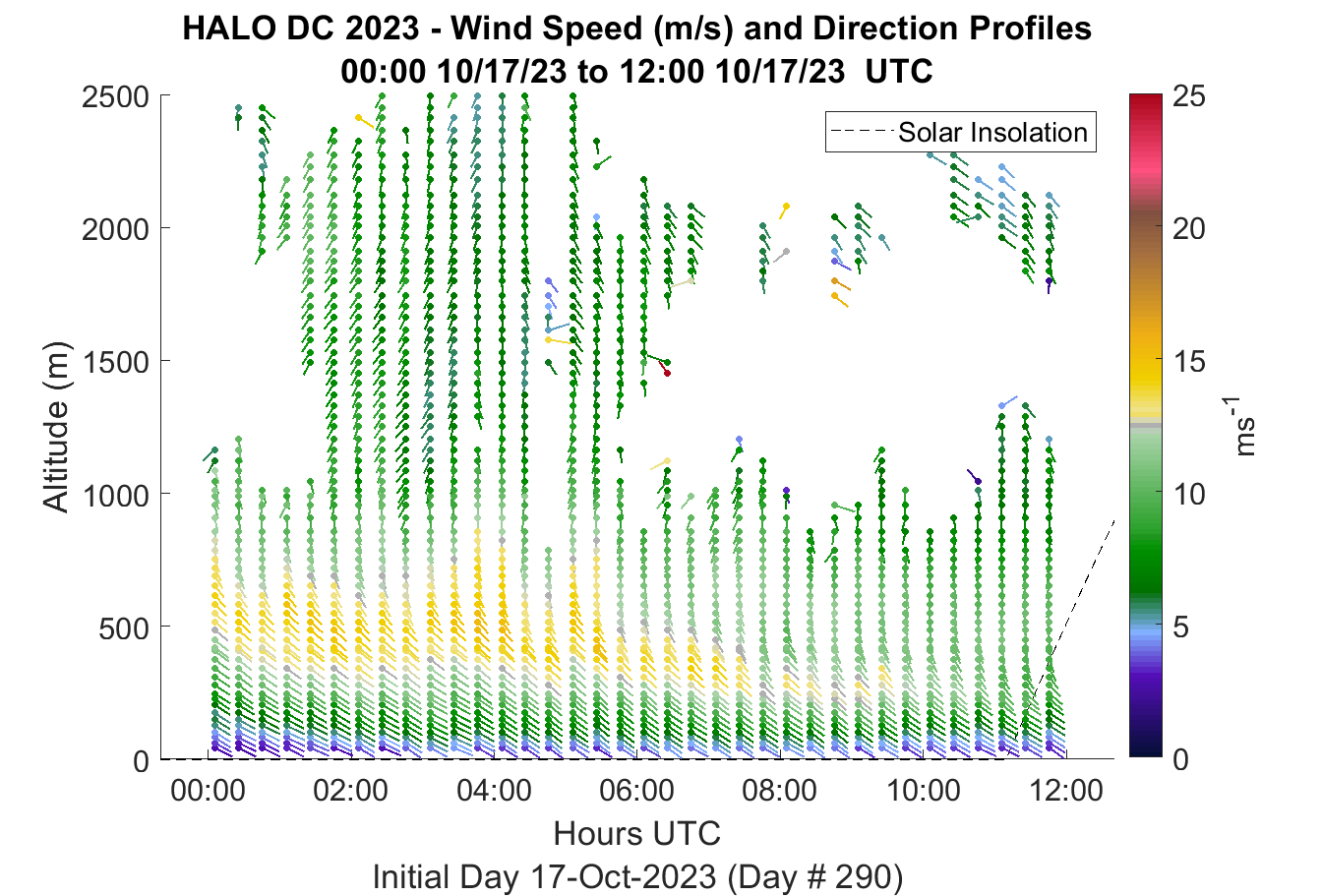 HALO DC 2023 - Wind Speed (m/s) and Direction Profiles
00:00 10/17/23 to 12:00 10/17/23 UTC

Solar Insolation

Altitude (m)

2500
2000
1500
1000
500
0

00:00 02:00 04:00 06:00 08:00 10:00 12:00

Hours UTC

Initial Day 17-Oct-2023 (Day # 290)

25
20
15
10
5
0

$ms^{-1}$